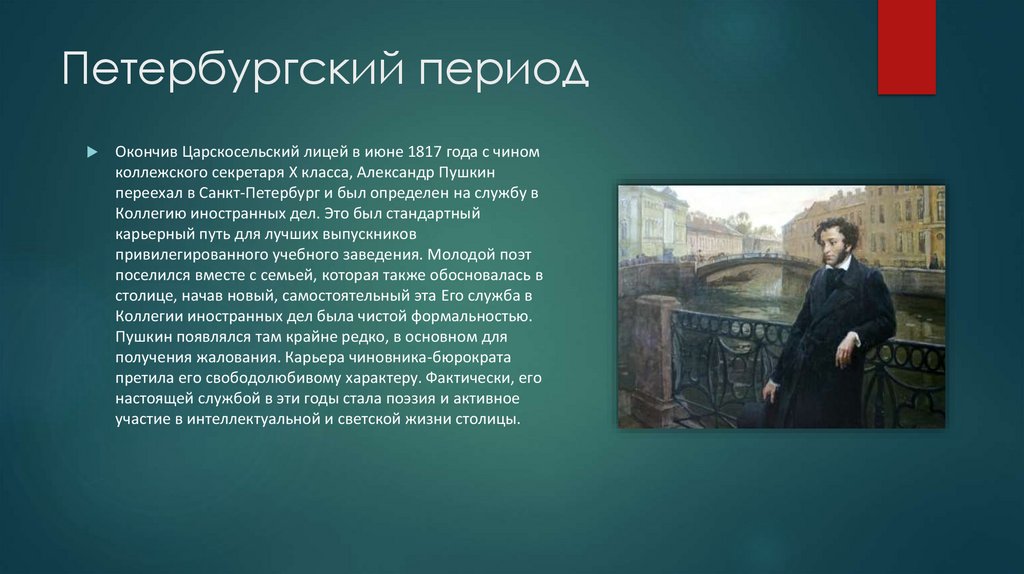 Петербургский период

Окончив Царскосельский лицей в июне 1817 года с чином коллежского секретаря X класса, Александр Пушкин переехал в Санкт-Петербург и был определен на службу в Коллегию иностранных дел. Это был стандартный карьерный путь для лучших выпускников привилегированного учебного заведения. Молодой поэт поселился вместе с семьей, которая также обосновалась в столице, начав новый, самостоятельный эта Его служба в Коллегии иностранных дел была чистой формальностью. Пушкин появлялся там крайне редко, в основном для получения жалования. Карьера чиновника-бюрократа претила его свободолюбивому характеру. Фактически, его настоящей службой в эти годы стала поэзия и активное участие в интеллектуальной и светской жизни столицы.